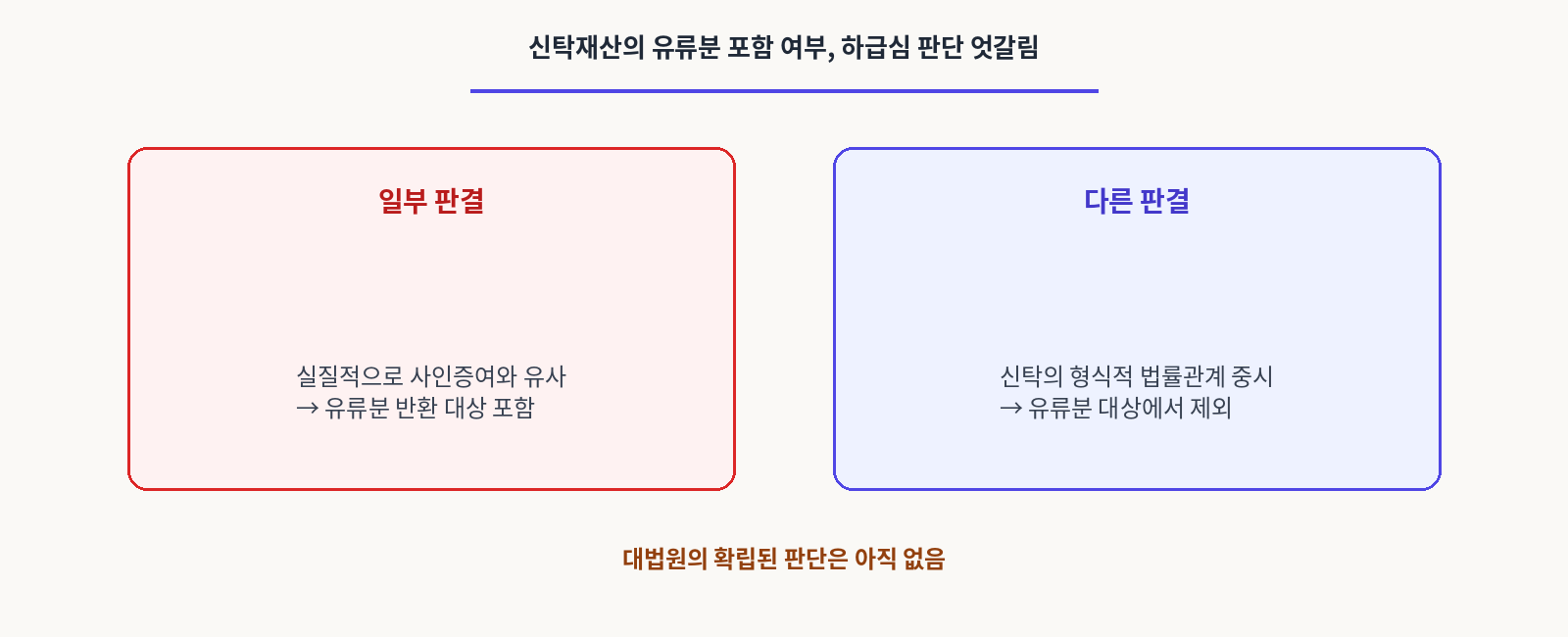 신탁재산의 유류분 포함 여부, 하급심 판단 엇갈림

일부 판결

실질적으로 사인증여와 유사
→ 유류분 반환 대상 포함

다른 판결

신탁의 형식적 법률관계 중시
→ 유류분 대상에서 제외

대법원의 확립된 판단은 아직 없음